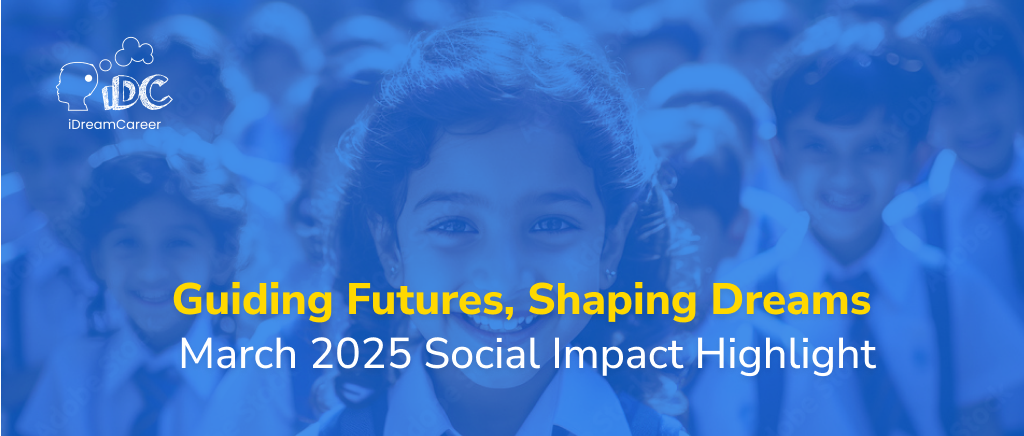 iDC
iDreamCareer

Guiding Futures, Shaping Dreams
March 2025 Social Impact Highlight